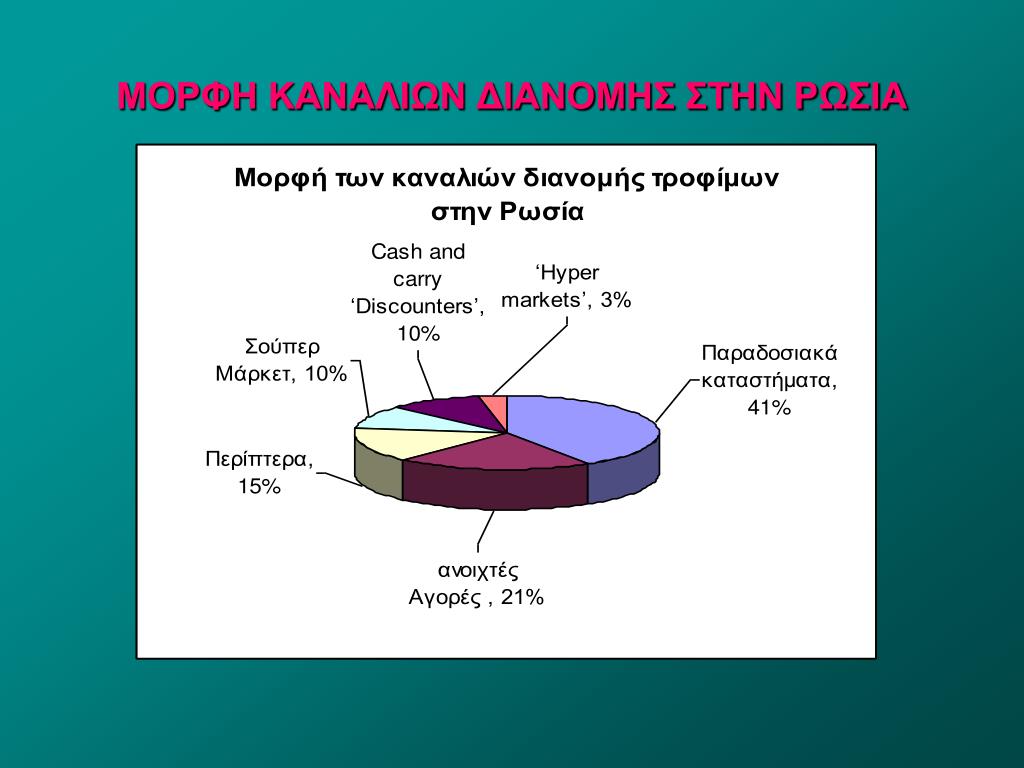 ΜΟΡΦΗ ΚΑΝΑΛΙΩΝ ΔΙΑΝΟΜΗΣ ΣΤΗΝ ΡΩΣΙΑ

Μορφή των καναλιών διανομής τροφίμων στην Ρωσία

Cash and carry ‘Discounters’, 10%

‘Hyper markets’, 3%

Σούπερ Μάρκετ, 10%

Παραδοσιακά καταστήματα, 41%

Περίπτερα, 15%

ανοιχτές Αγορές , 21%